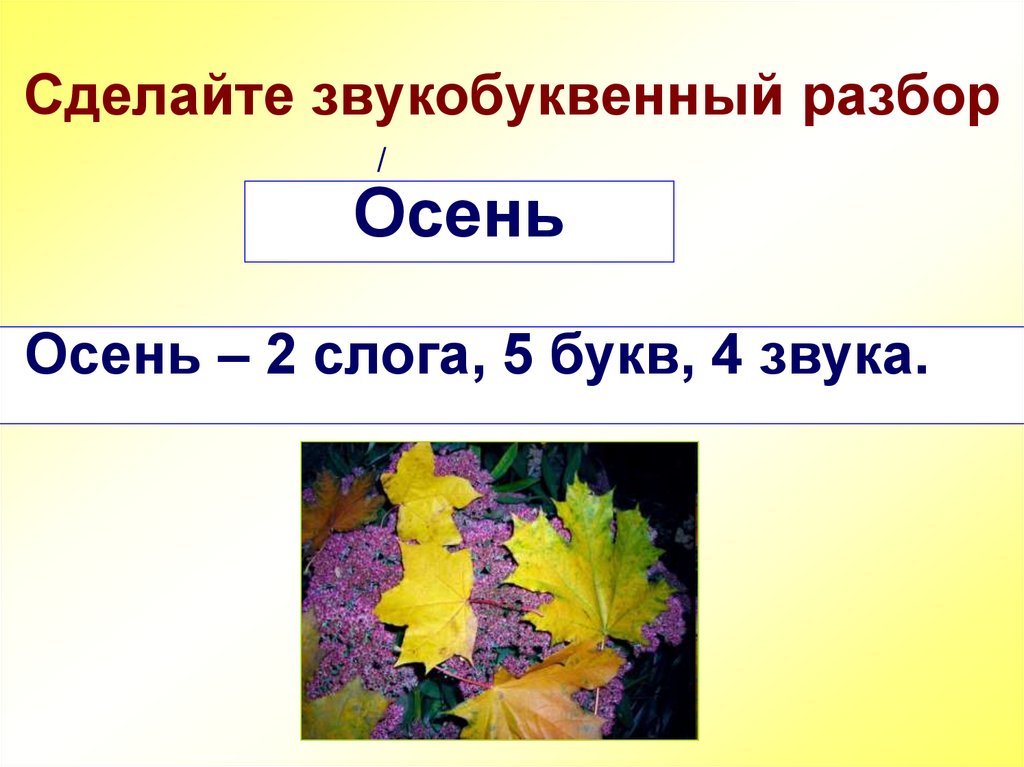 Сделайте звукобуквенный разбор

/

Осень

Осень – 2 слога, 5 букв, 4 звука.